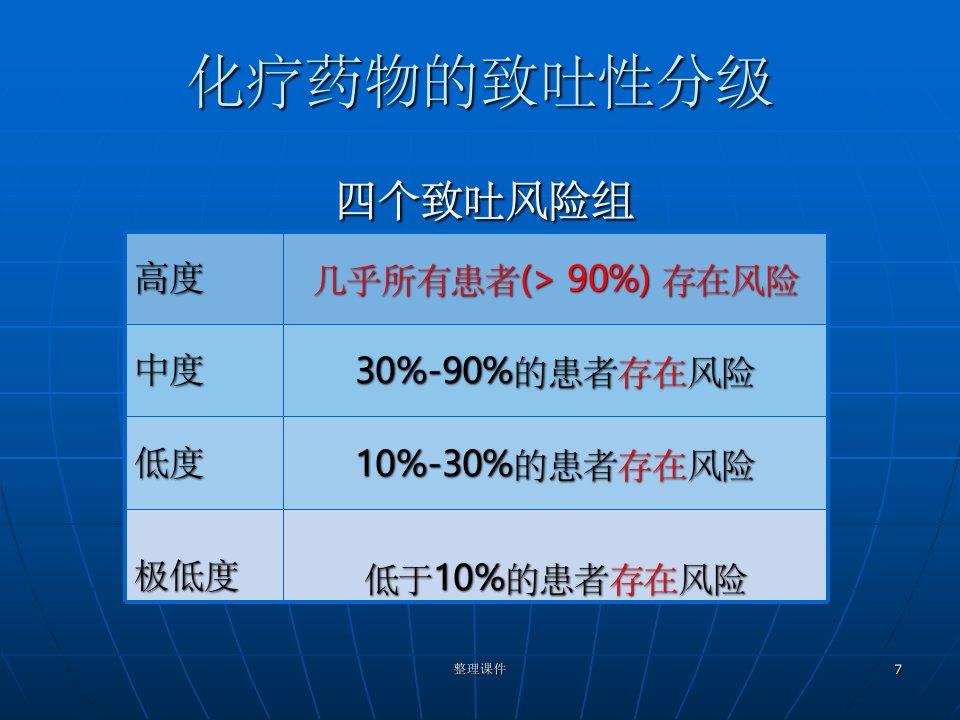 化疗药物的致吐性分级

四个致吐风险组

| 高度 | 几乎所有患者(> 90%) 存在风险 |
|---|---|
| 中度 | 30%-90%的患者存在风险 |
| 低度 | 10%-30%的患者存在风险 |
| 极低度 | 低于10%的患者存在风险 |

整理课件

7